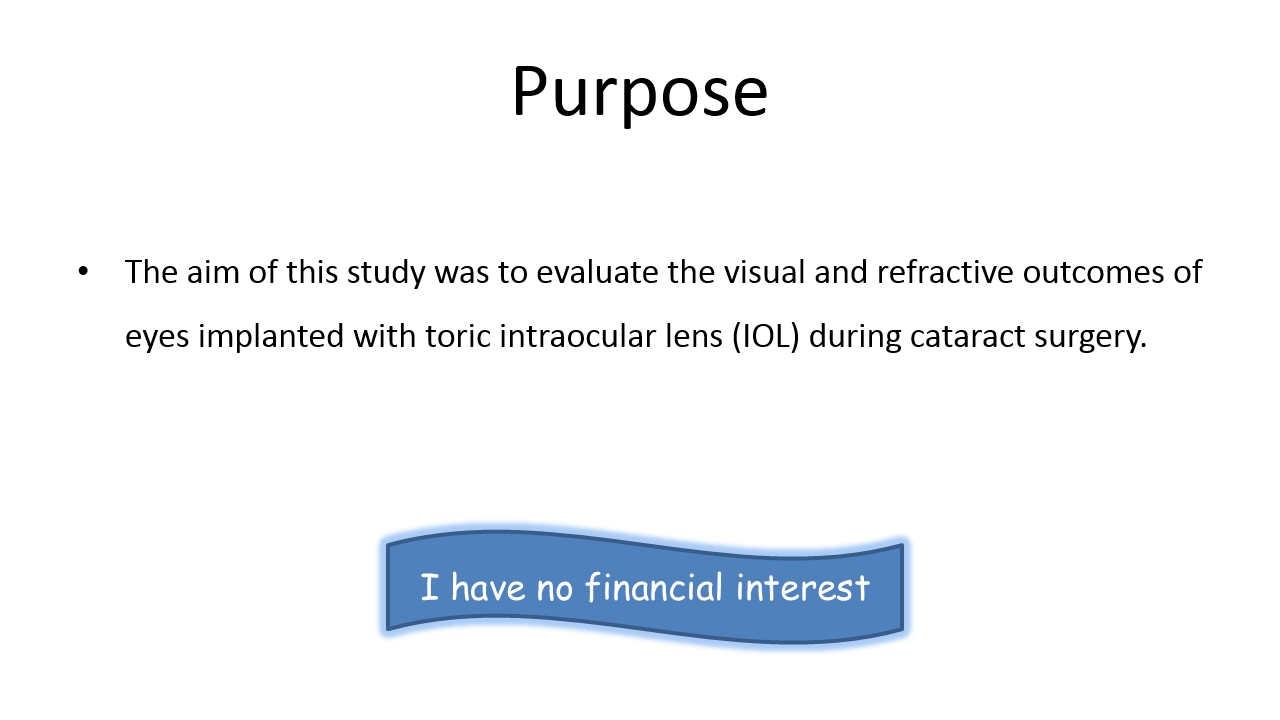 Purpose

• The aim of this study was to evaluate the visual and refractive outcomes of eyes implanted with toric intraocular lens (IOL) during cataract surgery.

I have no financial interest